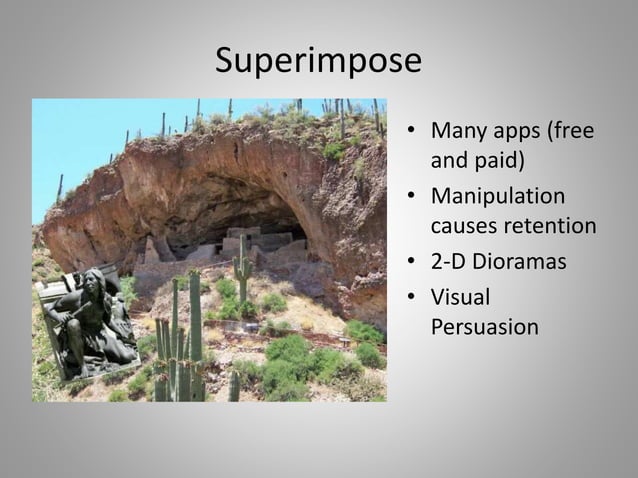 Superimpose

• Many apps (free and paid)
• Manipulation causes retention
• 2-D Dioramas
• Visual Persuasion